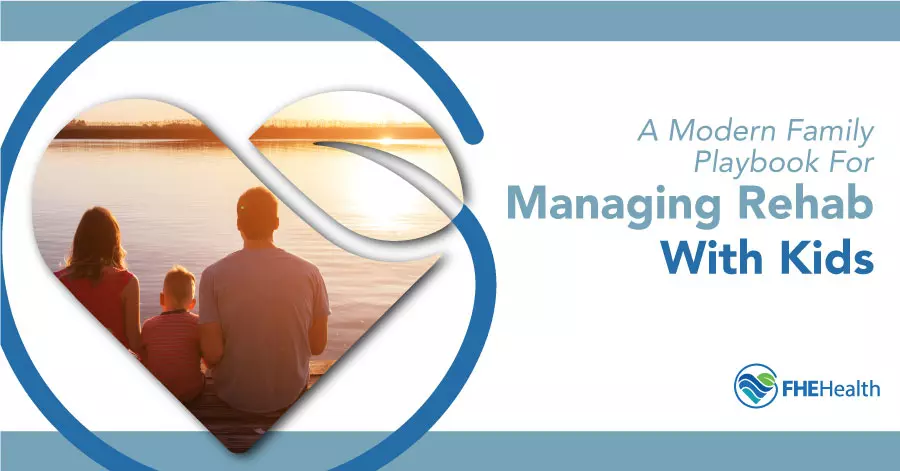 A Modern Family Playbook For

Managing Rehab With Kids

FHEHealth